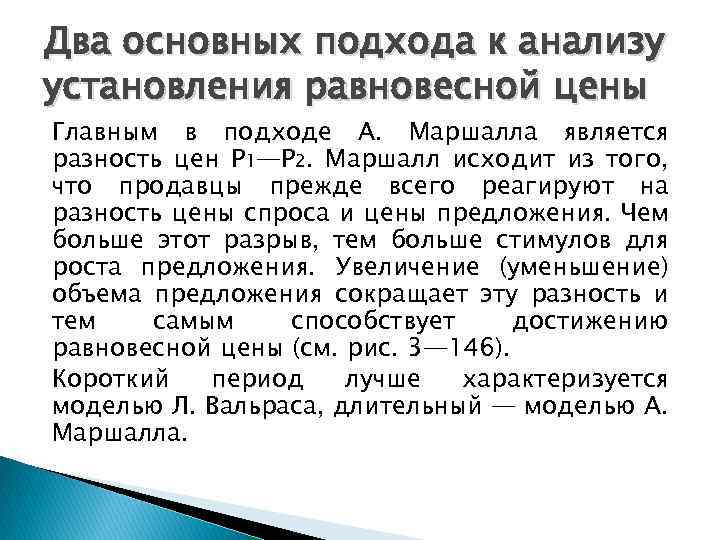 Два основных подхода к анализу установления равновесной цены

Главным в подходе А. Маршалла является разность цен $P_1$—$P_2$. Маршалл исходит из того, что продавцы прежде всего реагируют на разность цены спроса и цены предложения. Чем больше этот разрыв, тем больше стимулов для роста предложения. Увеличение (уменьшение) объема предложения сокращает эту разность и тем самым способствует достижению равновесной цены (см. рис. 3—146).

Короткий период лучше характеризуется моделью Л. Вальраса, длительный — моделью А. Маршалла.